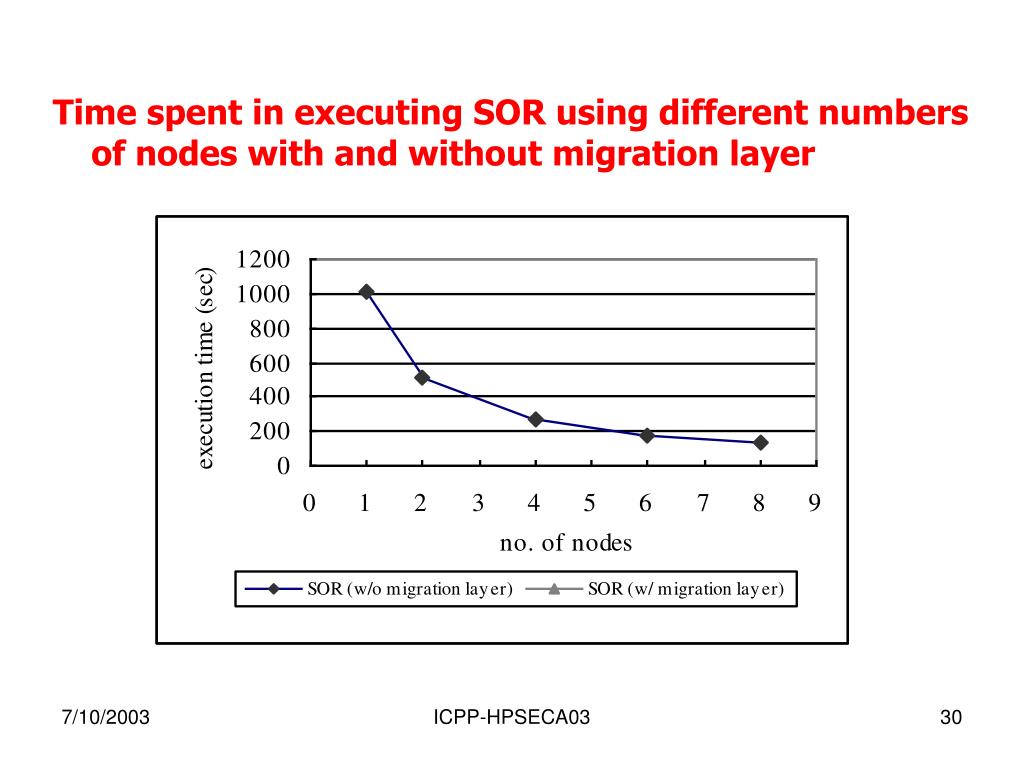 Time spent in executing SOR using different numbers of nodes with and without migration layer

execution time (sec)

1200
1000
800
600
400
200
0

0 1 2 3 4 5 6 7 8 9

no. of nodes

SOR (w/o migration layer) SOR (w/ migration layer)

7/10/2003

ICPP-HPSECA03

30